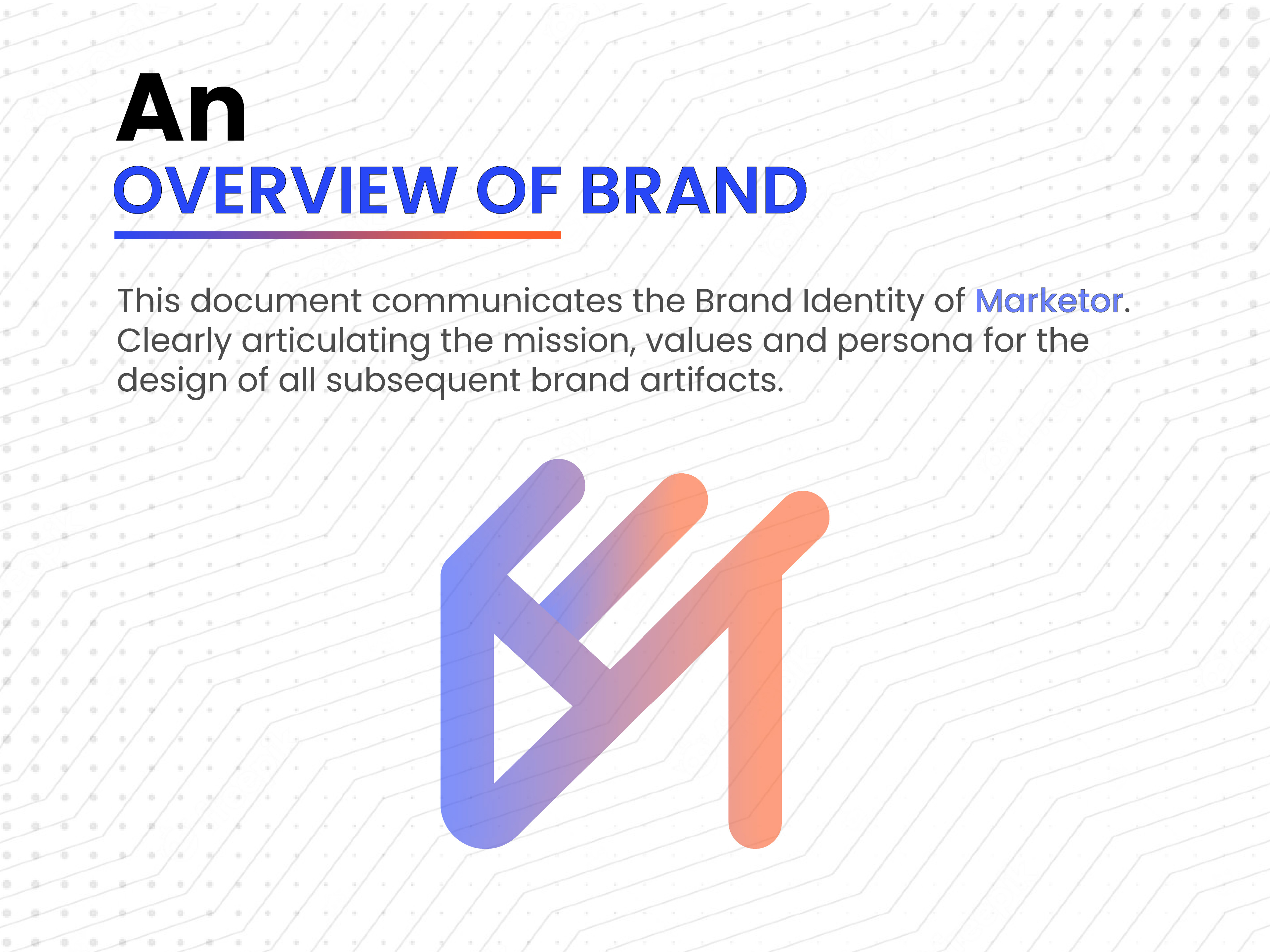 An
OVERVIEW OF BRAND

This document communicates the Brand Identity of Marketor. Clearly articulating the mission, values and persona for the design of all subsequent brand artifacts.